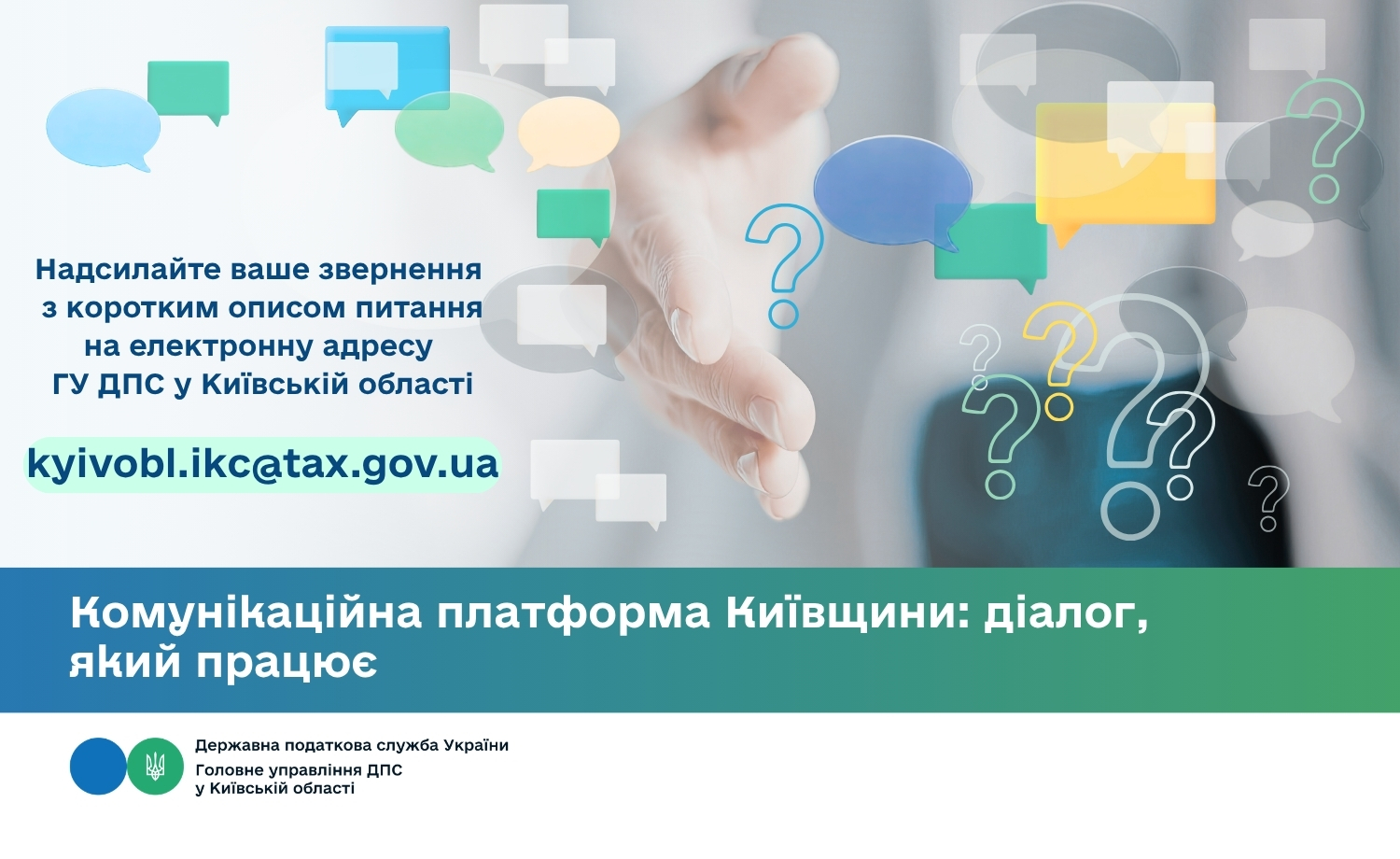 Надсилайте ваше звернення з коротким описом питання на електронну адресу ГУ ДПС у Київській області

kyivobl.ikc@tax.gov.ua

Комунікаційна платформа Київщини: діалог, який працює

Державна податкова служба України
Головне управління ДПС у Київській області